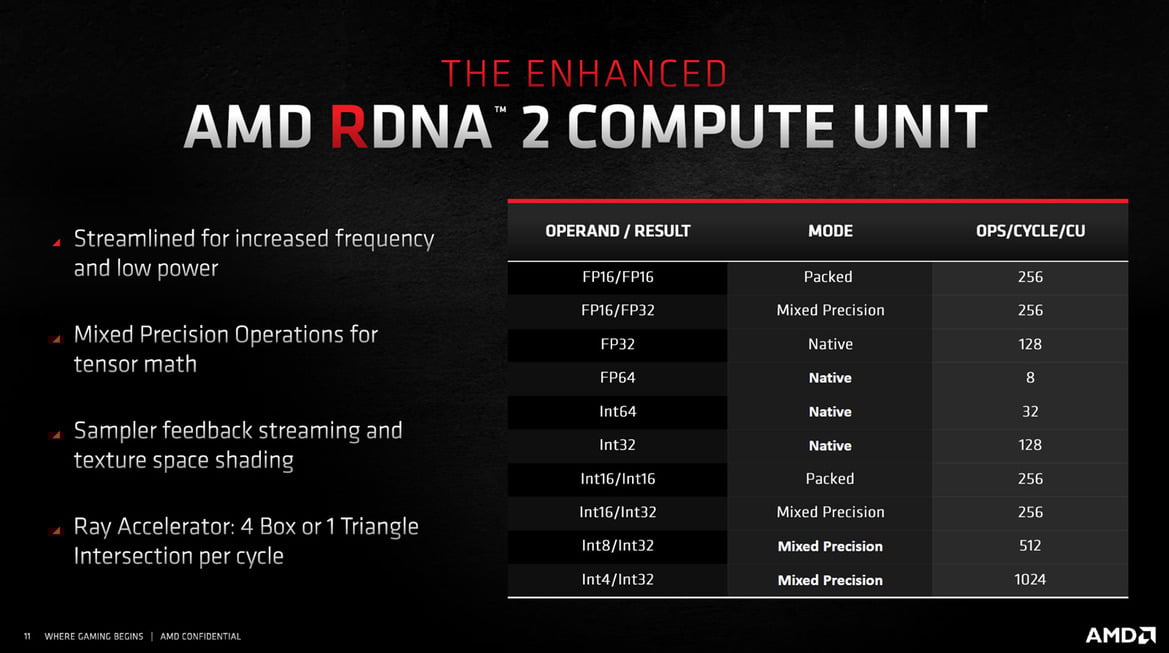 THE ENHANCED

AMD RDNA™ 2 COMPUTE UNIT

Streamlined for increased frequency and low power

Mixed Precision Operations for tensor math

Sampler feedback streaming and texture space shading

Ray Accelerator: 4 Box or 1 Triangle Intersection per cycle

| OPERAND / RESULT | MODE | OPS/CYCLE/CU |
|---|---|---|
| FP16/FP16 | Packed | 256 |
| FP16/FP32 | Mixed Precision | 256 |
| FP32 | Native | 128 |
| FP64 | Native | 8 |
| Int64 | Native | 32 |
| Int32 | Native | 128 |
| Int16/Int16 | Packed | 256 |
| Int16/Int32 | Mixed Precision | 256 |
| Int8/Int32 | Mixed Precision | 512 |
| Int4/Int32 | Mixed Precision | 1024 |

11 WHERE GAMING BEGINS | AMD CONFIDENTIAL

AMD